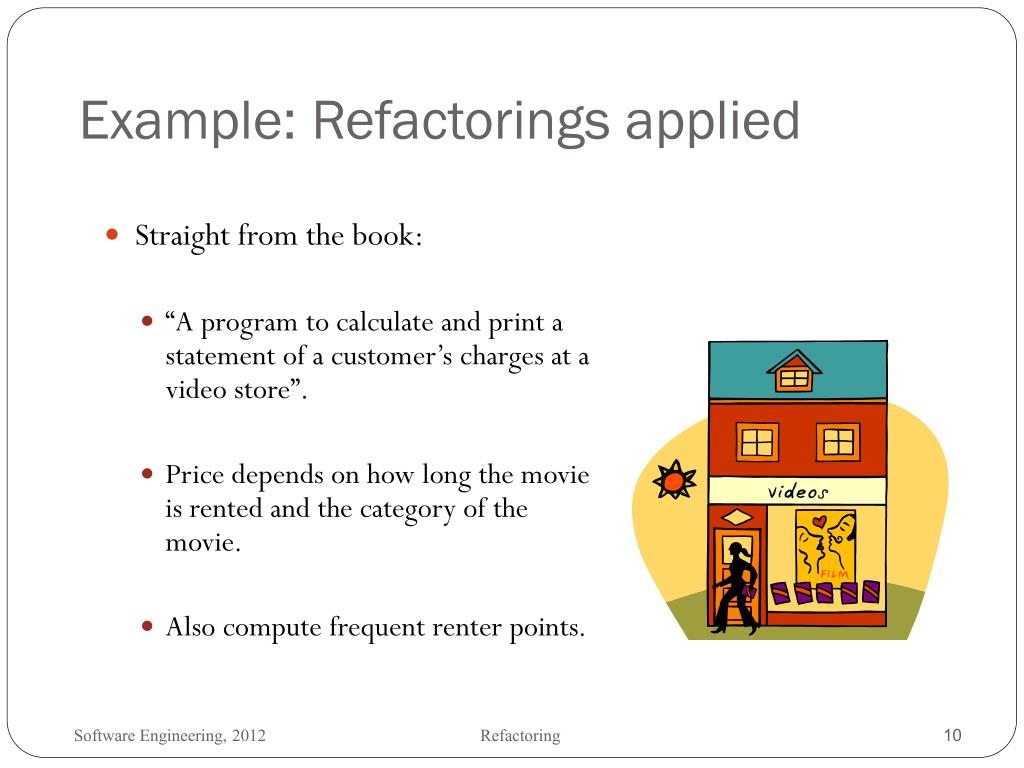 Example: Refactorings applied

Straight from the book:

“A program to calculate and print a statement of a customer’s charges at a video store”.

Price depends on how long the movie is rented and the category of the movie.

Also compute frequent renter points.

videos

FILM

Software Engineering, 2012

Refactoring

10